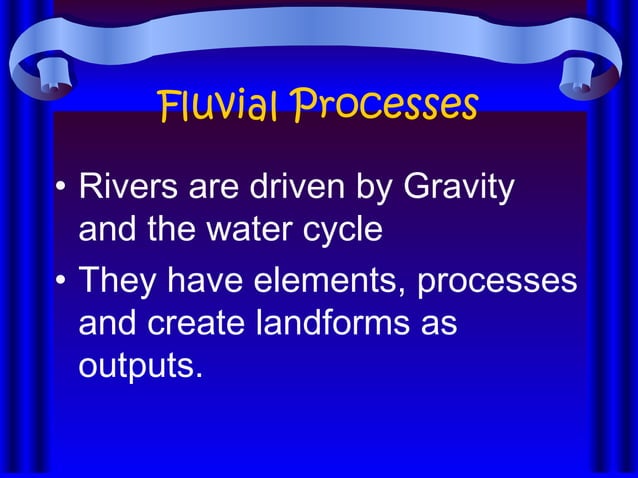 Fluvial Processes

• Rivers are driven by Gravity and the water cycle

• They have elements, processes and create landforms as outputs.